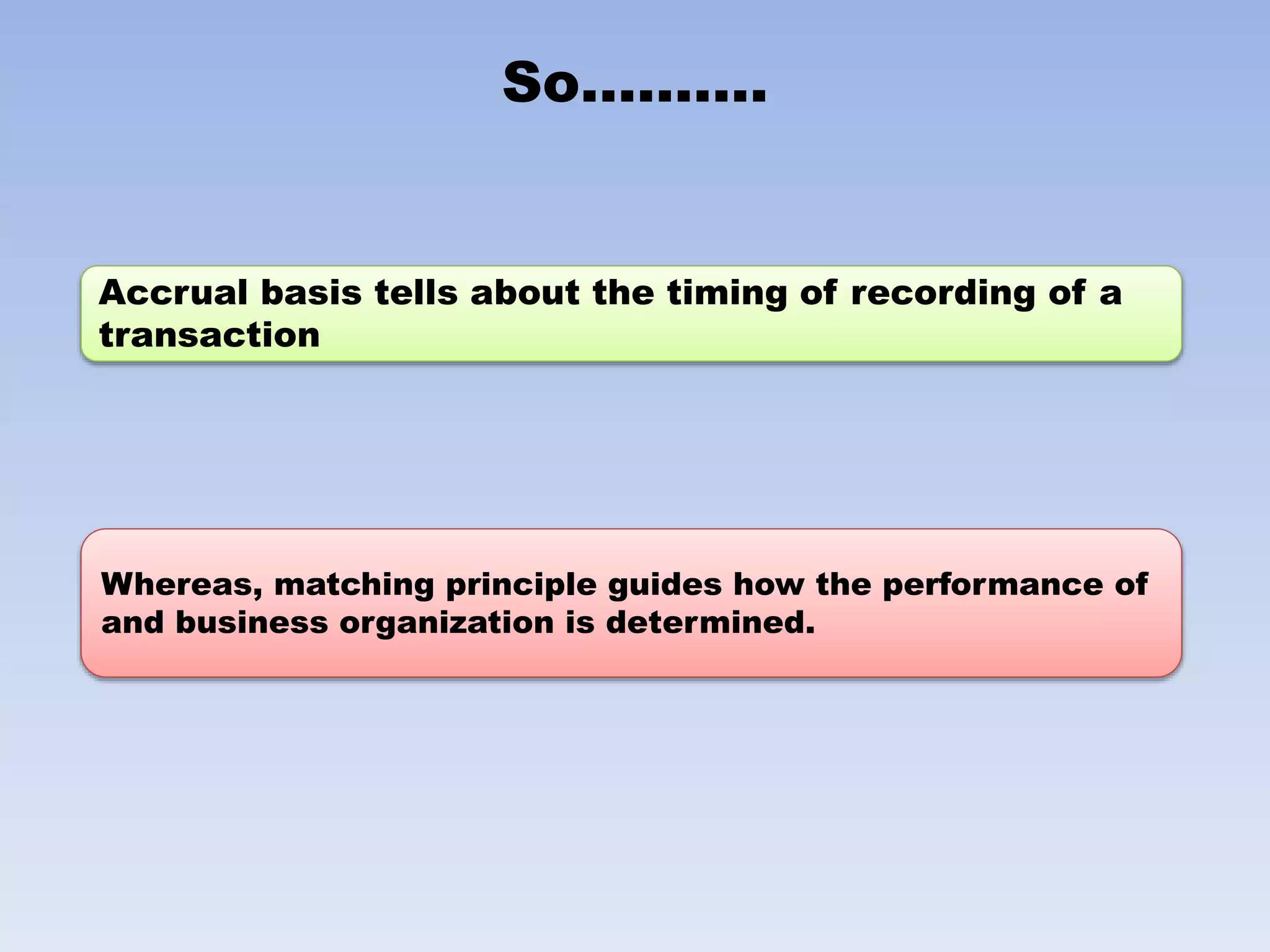 So……….

Accrual basis tells about the timing of recording of a transaction

Whereas, matching principle guides how the performance of and business organization is determined.